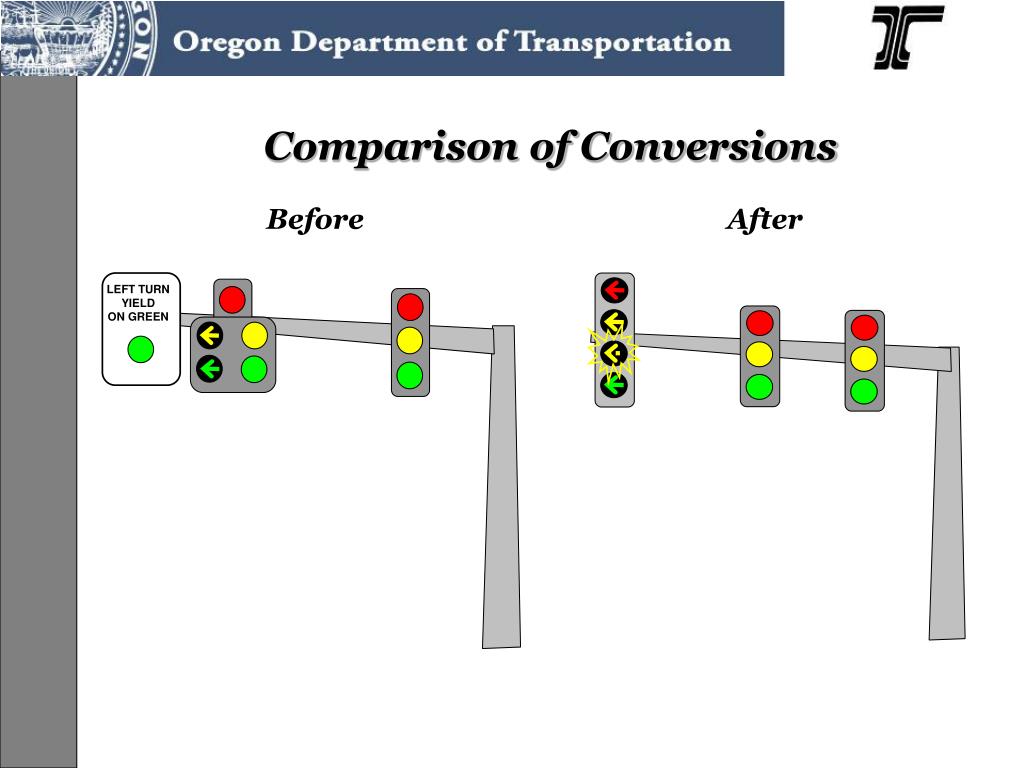 Oregon Department of Transportation

Comparison of Conversions

Before

After

LEFT TURN YIELD ON GREEN